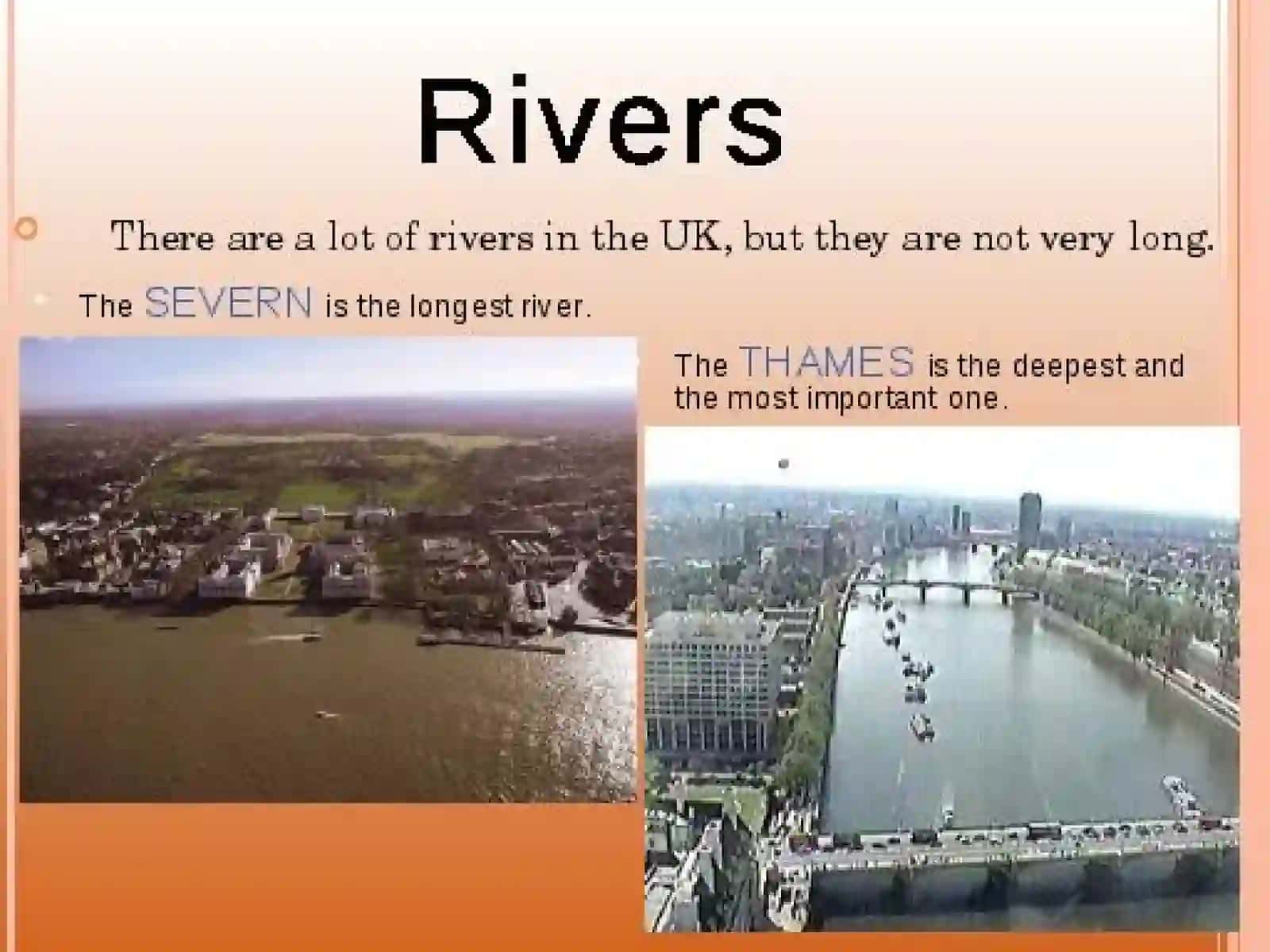 Rivers

There are a lot of rivers in the UK, but they are not very long.

The SEVERN is the longest river.

The THAMES is the deepest and the most important one.